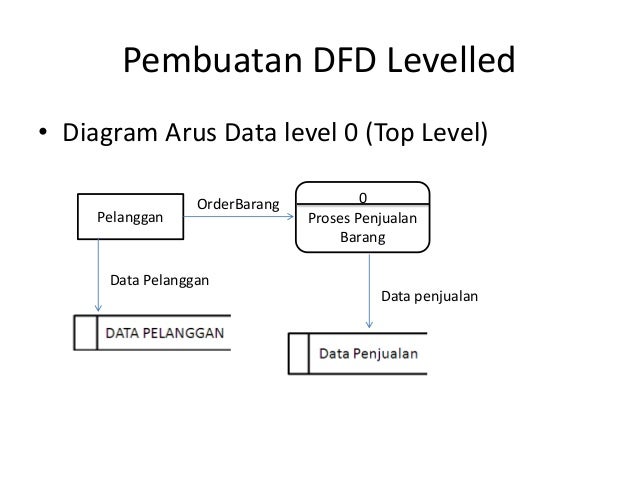 Pembuatan DFD Levelled

• Diagram Arus Data level 0 (Top Level)

Pelanggan

OrderBarang

0

Proses Penjualan Barang

Data Pelanggan

Data penjualan

DATA PELANGGAN

Data Penjualan